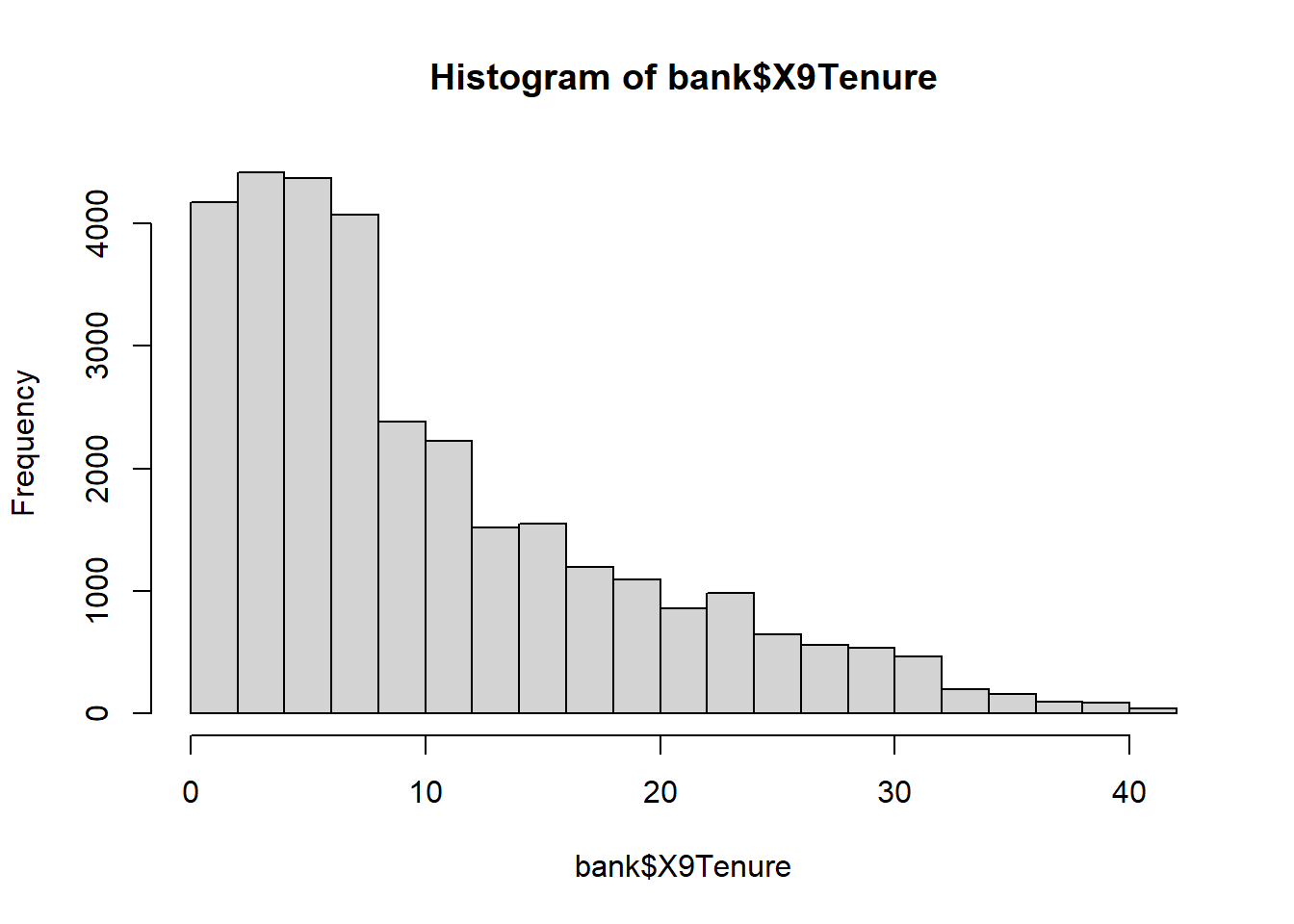 Histogram of bank$X9Tenure

Frequency

0
1000
2000
3000
4000

0
10
20
30
40

bank$X9Tenure